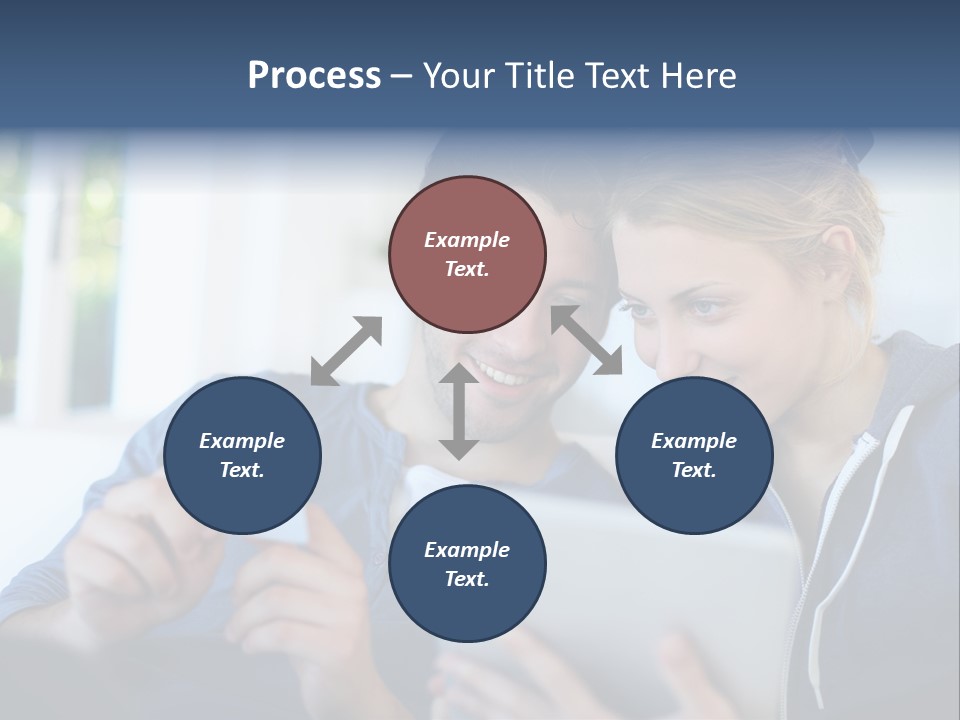 Process – Your Title Text Here

Example Text.

Example Text.

Example Text.

Example Text.